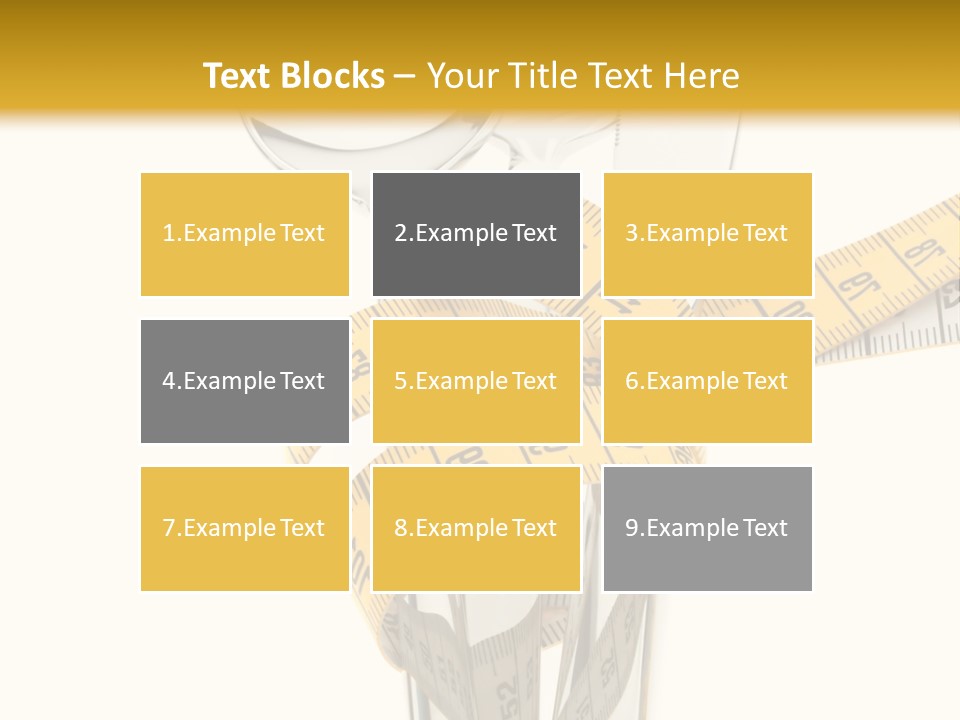 Text Blocks – Your Title Text Here

1.Example Text

2.Example Text

3.Example Text

4.Example Text

5.Example Text

6.Example Text

7.Example Text

8.Example Text

9.Example Text